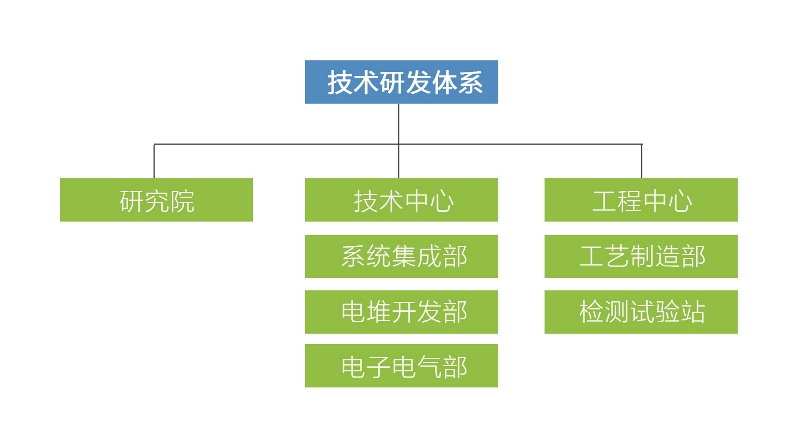 技术研发体系

研究院

技术中心

系统集成部

电堆开发部

电子电气部

工程中心

工艺制造部

检测试验站